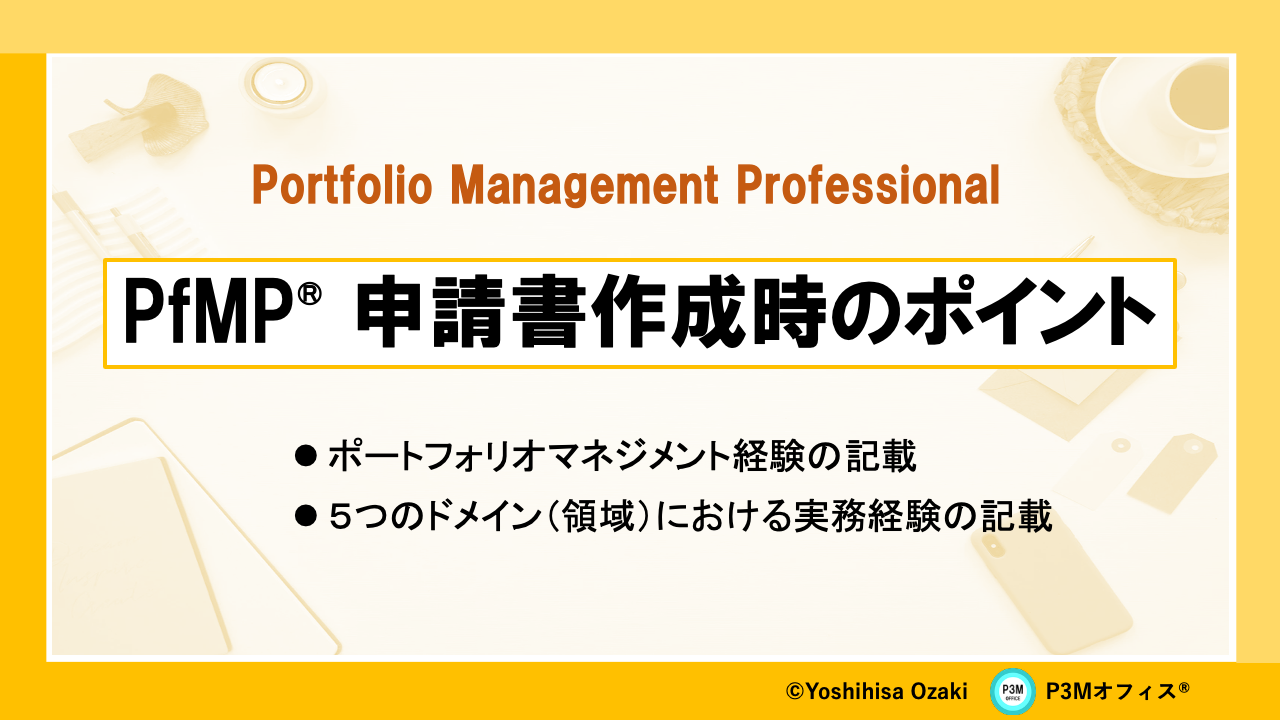 Portfolio Management Professional

PfMP® 申請書作成時のポイント

● ポートフォリオマネジメント経験の記載
● ５つのドメイン（領域）における実務経験の記載

©Yoshihisa Ozaki

P3M OFFICE

P3Mオフィス®